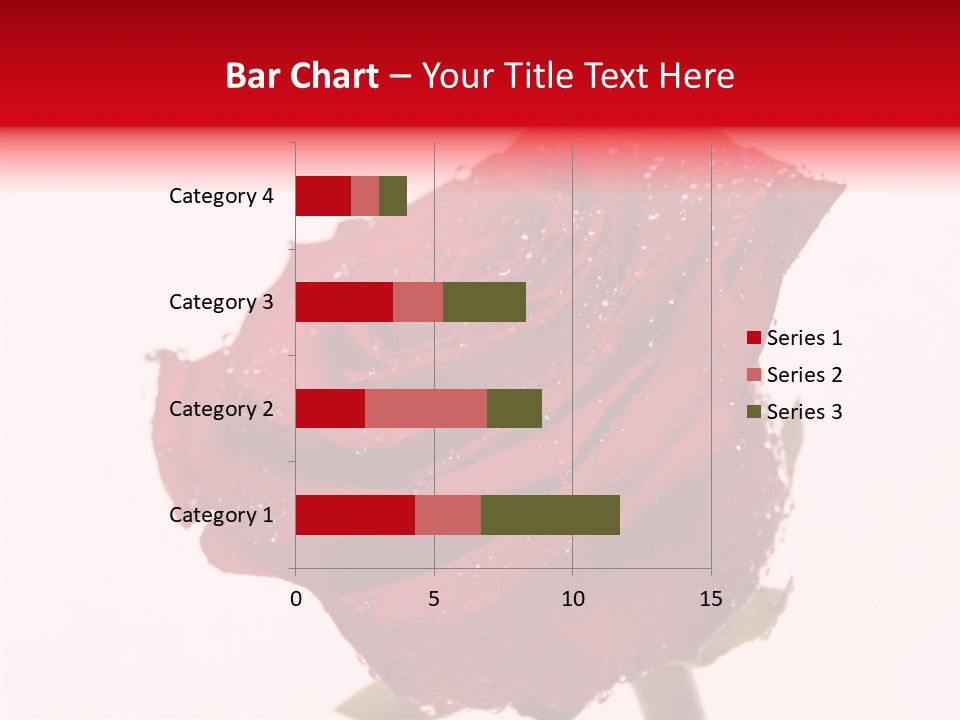 Bar Chart – Your Title Text Here

Category 4
Category 3
Category 2
Category 1

0
5
10
15

Series 1
Series 2
Series 3